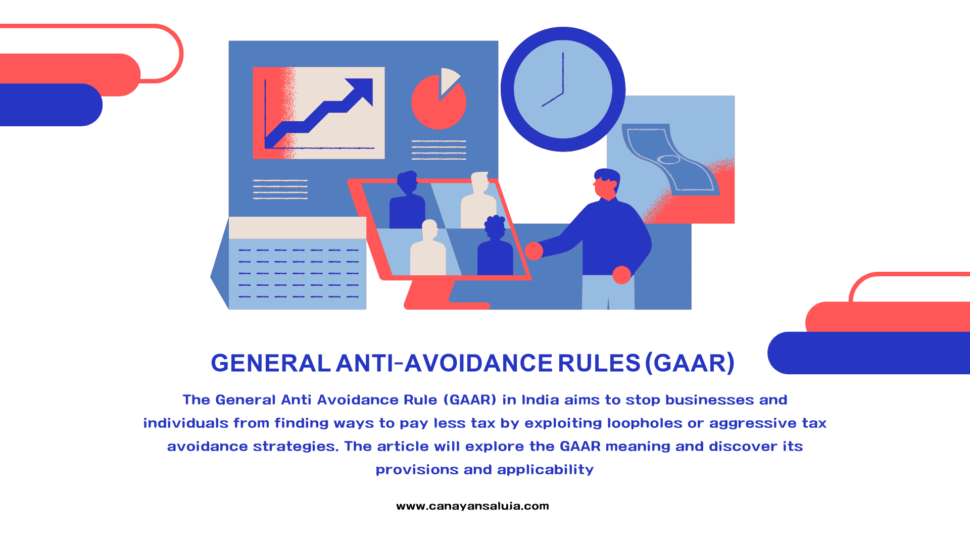 GENERAL ANTI-AVOIDANCE RULES (GAAR)

The General Anti Avoidance Rule (GAAR) in India aims to stop businesses and individuals from finding ways to pay less tax by exploiting loopholes or aggressive tax avoidance strategies. The article will explore the GAAR meaning and discover its provisions and applicability

www.canayansaluia.com